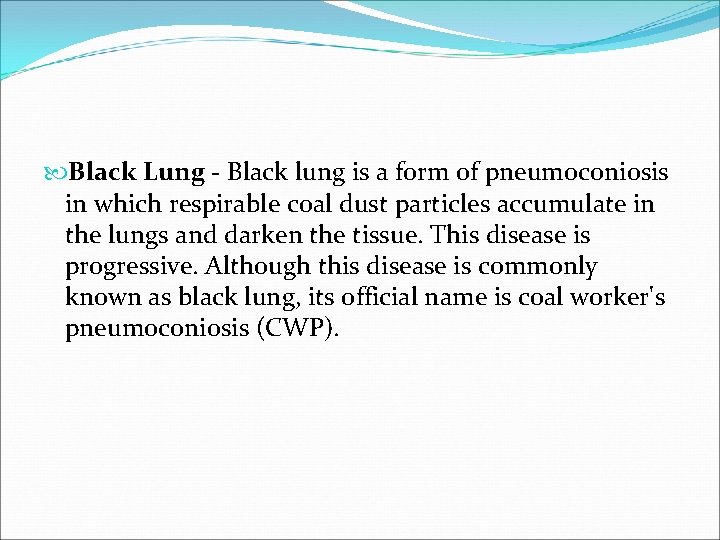 Black Lung - Black lung is a form of pneumoconiosis in which respirable coal dust particles accumulate in the lungs and darken the tissue. This disease is progressive. Although this disease is commonly known as black lung, its official name is coal worker's pneumoconiosis (CWP).